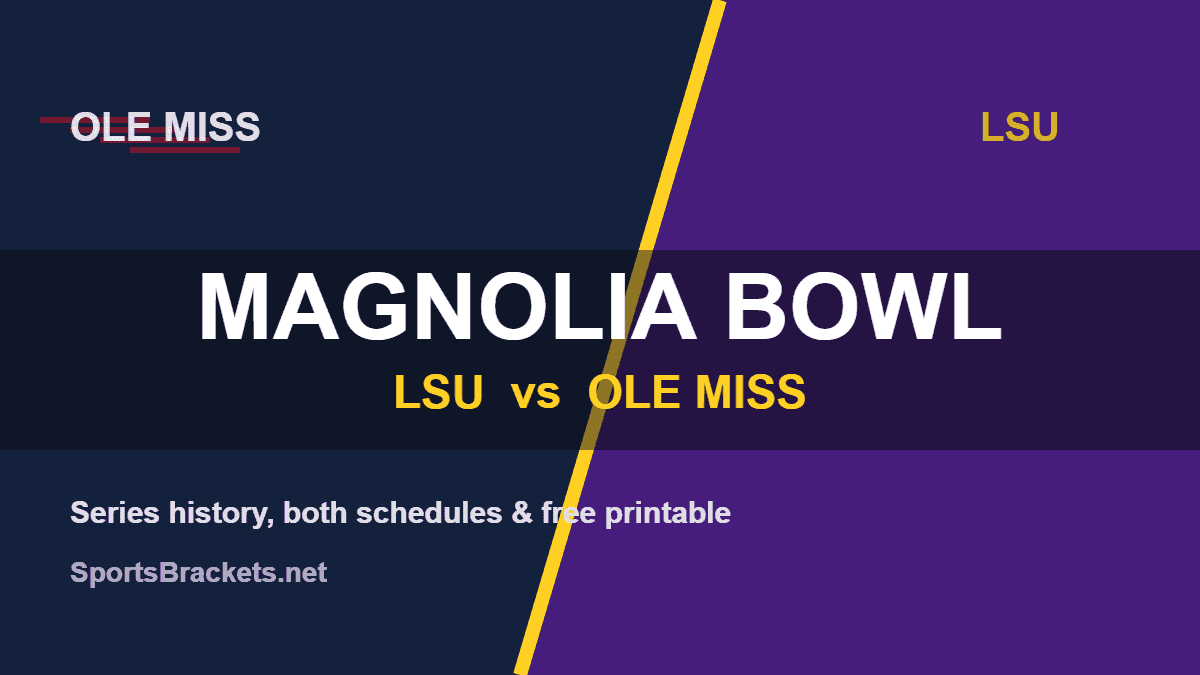 OLE MISS

LSU

MAGNOLIA BOWL

LSU vs OLE MISS

Series history, both schedules & free printable

SportsBrackets.net